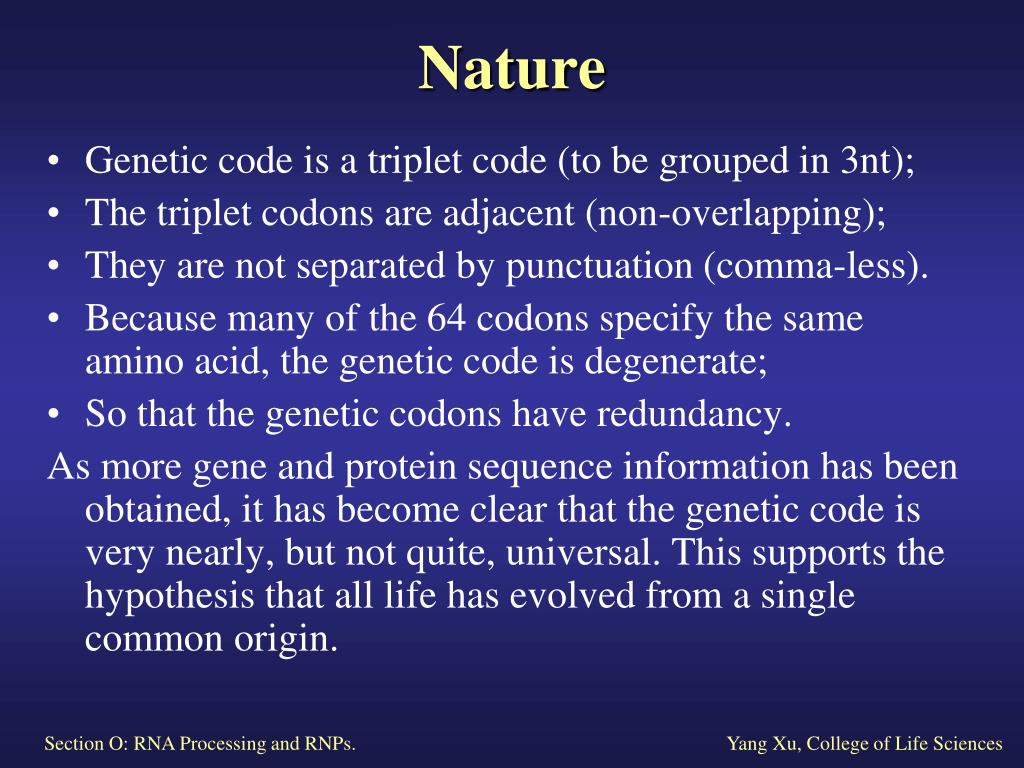 Nature

• Genetic code is a triplet code (to be grouped in 3nt);
• The triplet codons are adjacent (non-overlapping);
• They are not separated by punctuation (comma-less).
• Because many of the 64 codons specify the same amino acid, the genetic code is degenerate;
• So that the genetic codons have redundancy.

As more gene and protein sequence information has been obtained, it has become clear that the genetic code is very nearly, but not quite, universal. This supports the hypothesis that all life has evolved from a single common origin.

Section O: RNA Processing and RNPs.

Yang Xu, College of Life Sciences